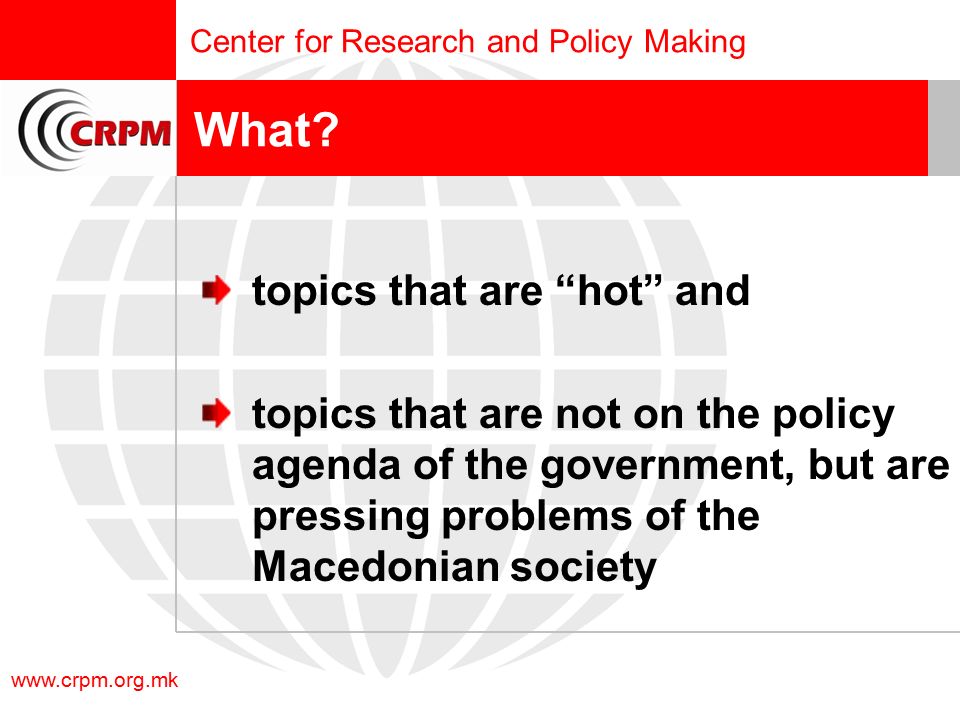 Center for Research and Policy Making

CRPM

What?

topics that are “hot” and

topics that are not on the policy agenda of the government, but are pressing problems of the Macedonian society

www.crpm.org.mk